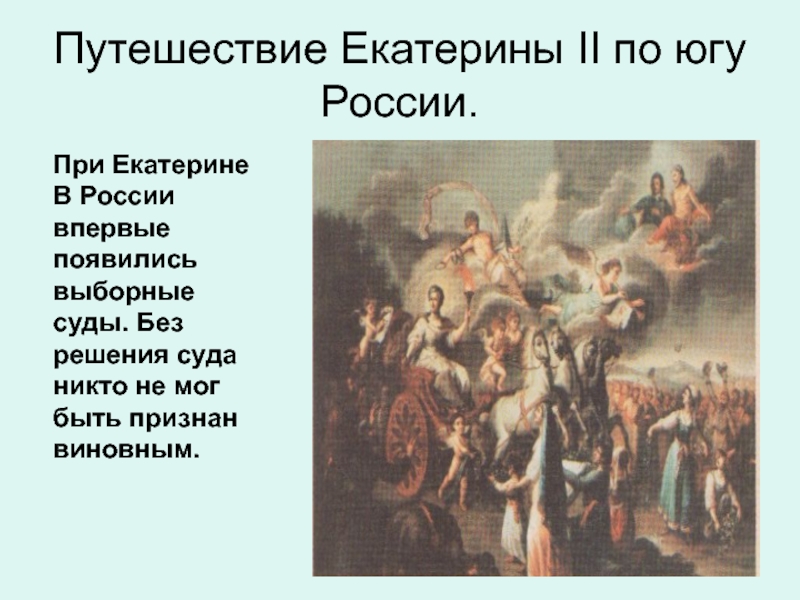 Путешествие Екатерины II по югу России.

При Екатерине В России впервые появились выборные суды. Без решения суда никто не мог быть признан виновным.